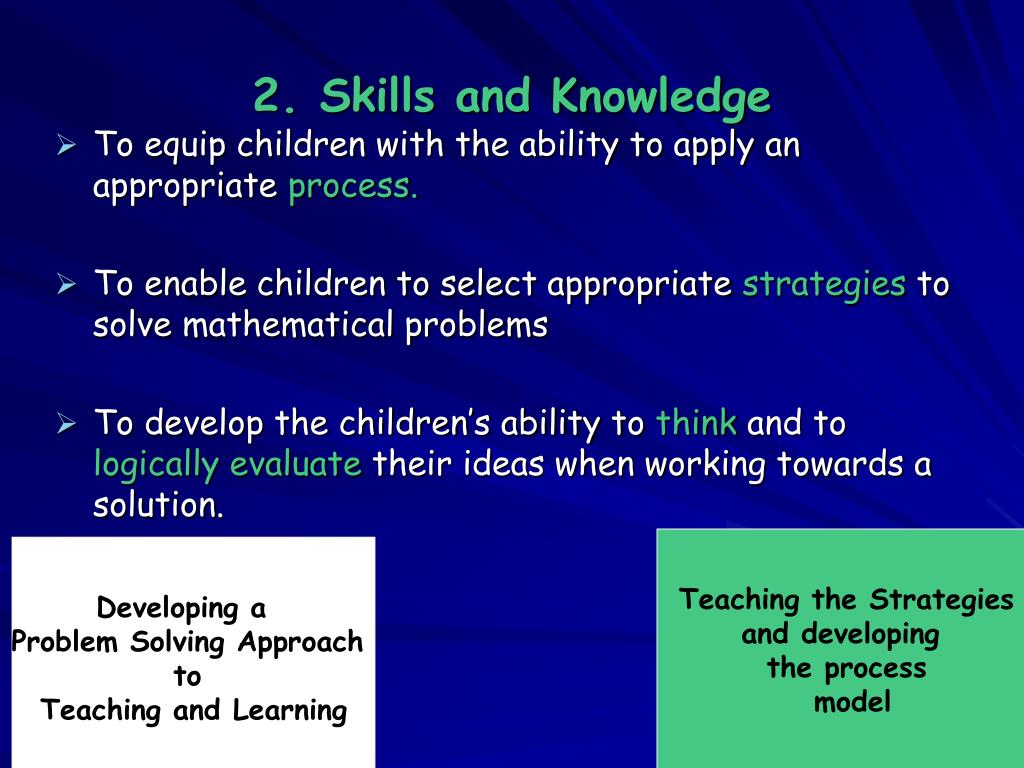 2. Skills and Knowledge

➢ To equip children with the ability to apply an appropriate process.

➢ To enable children to select appropriate strategies to solve mathematical problems

➢ To develop the children's ability to think and to logically evaluate their ideas when working towards a solution.

Developing a
Problem Solving Approach
to
Teaching and Learning

Teaching the Strategies
and developing
the process
model